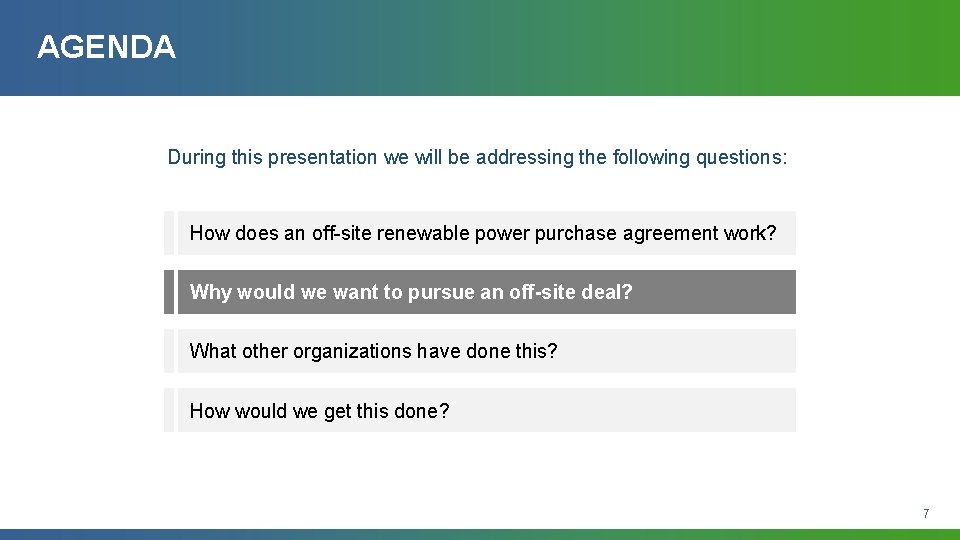 AGENDA

During this presentation we will be addressing the following questions:

How does an off-site renewable power purchase agreement work?

Why would we want to pursue an off-site deal?

What other organizations have done this?

How would we get this done?

7